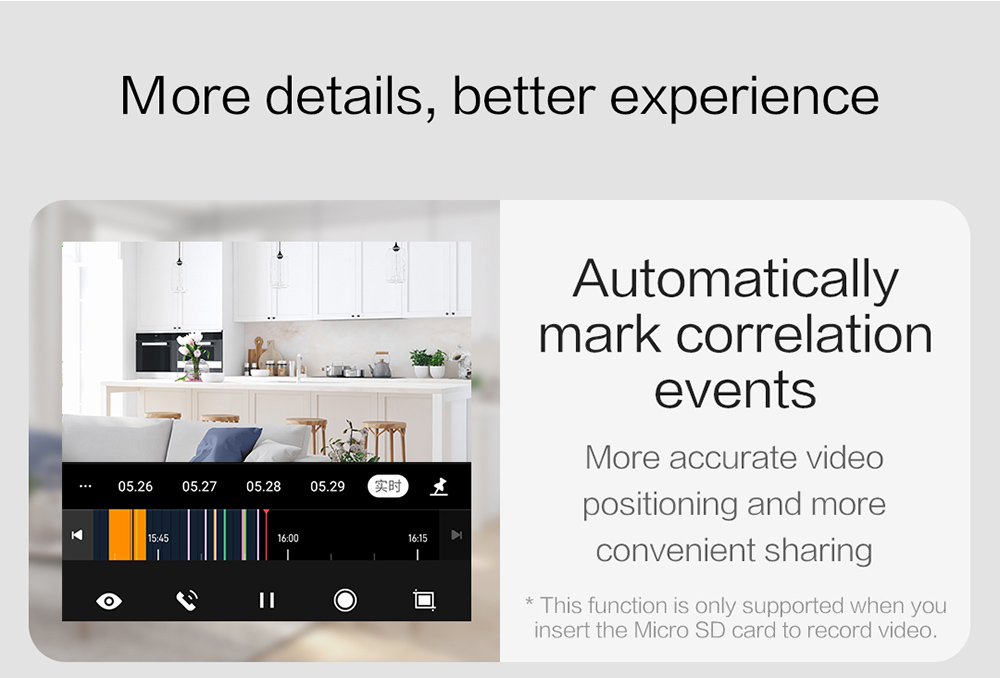 More details, better experience

··· 05.26 05.27 05.28 05.29 实时

15:45 16:00 16:15

Automatically mark correlation events

More accurate video positioning and more convenient sharing

* This function is only supported when you insert the Micro SD card to record video.